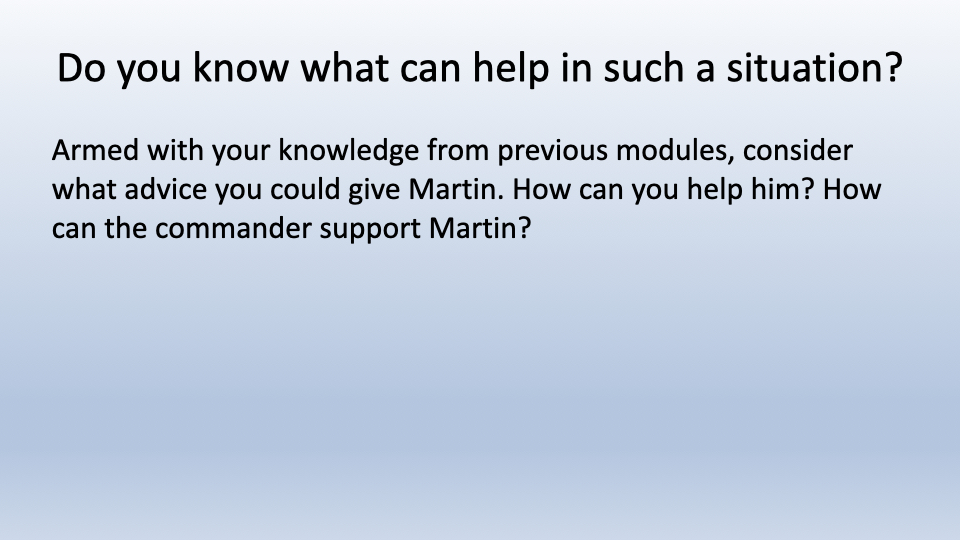 Do you know what can help in such a situation?

Armed with your knowledge from previous modules, consider what advice you could give Martin. How can you help him? How can the commander support Martin?